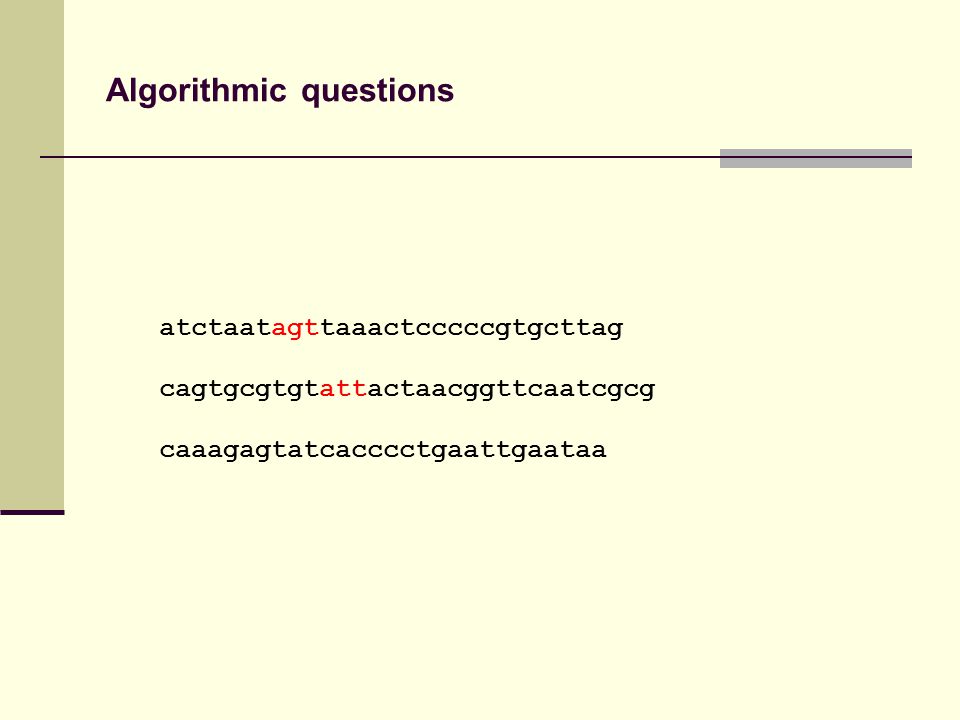 Algorithmic questions

atctaatagttaaactcccccgtgcttag

cagtgcgtgtattactaacggttcaatcgcg

caaagagtatcacccctgaattgaataa